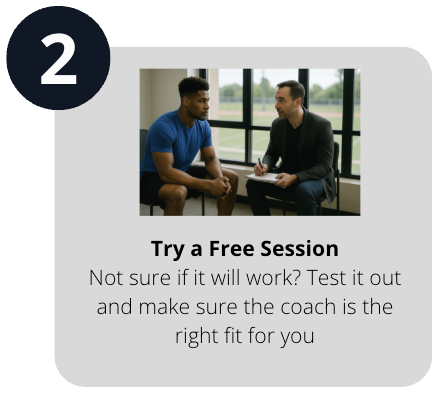 2

Try a Free Session
Not sure if it will work? Test it out and make sure the coach is the right fit for you